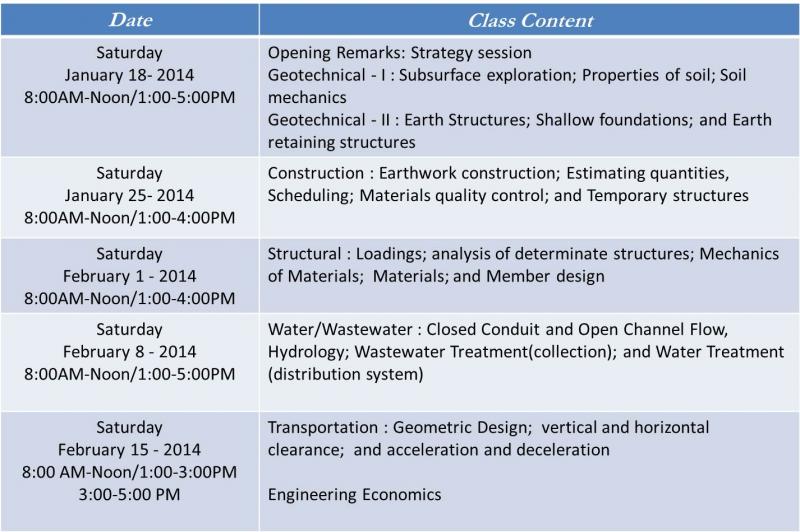 | Date | Class Content |
|---|---|
| Saturday January 18- 2014 8:00AM-Noon/1:00-5:00PM | Opening Remarks: Strategy session Geotechnical - I : Subsurface exploration; Properties of soil; Soil mechanics Geotechnical - II : Earth Structures; Shallow foundations; and Earth retaining structures |
| Saturday January 25- 2014 8:00AM-Noon/1:00-4:00PM | Construction : Earthwork construction; Estimating quantities, Scheduling; Materials quality control; and Temporary structures |
| Saturday February 1 - 2014 8:00AM-Noon/1:00-4:00PM | Structural : Loadings; analysis of determinate structures; Mechanics of Materials; Materials; and Member design |
| Saturday February 8 - 2014 8:00AM-Noon/1:00-5:00PM | Water/Wastewater : Closed Conduit and Open Channel Flow, Hydrology; Wastewater Treatment(collection); and Water Treatment (distribution system) |
| Saturday February 15 - 2014 8:00 AM-Noon/1:00-3:00PM 3:00-5:00 PM | Transportation : Geometric Design; vertical and horizontal clearance; and acceleration and deceleration Engineering Economics |